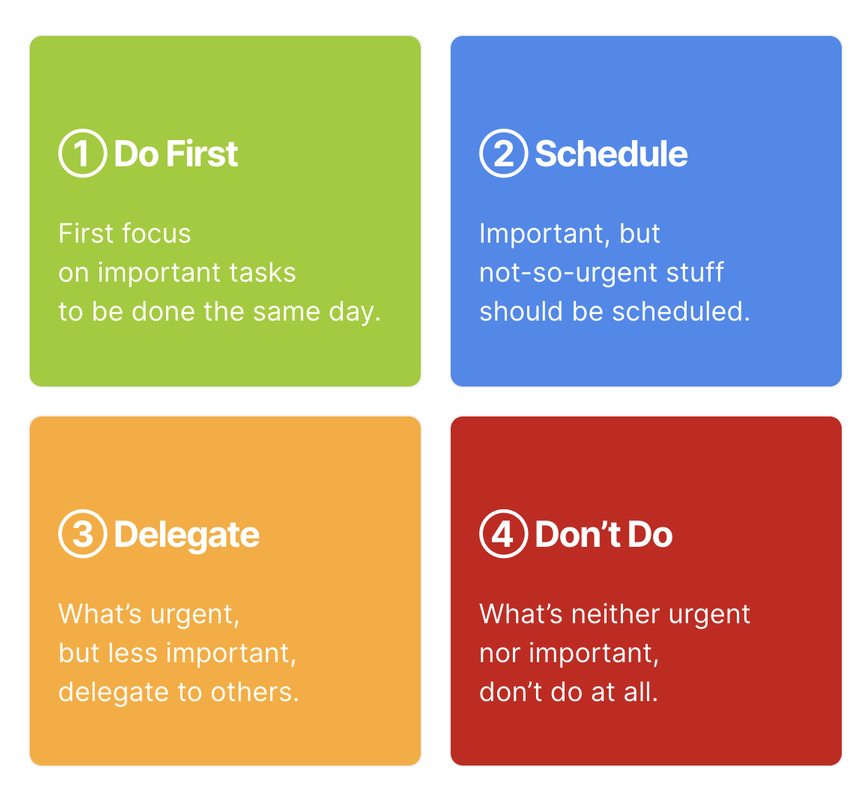 ① Do First

First focus on important tasks to be done the same day.

② Schedule

Important, but not-so-urgent stuff should be scheduled.

③ Delegate

What’s urgent, but less important, delegate to others.

④ Don’t Do

What’s neither urgent nor important, don’t do at all.